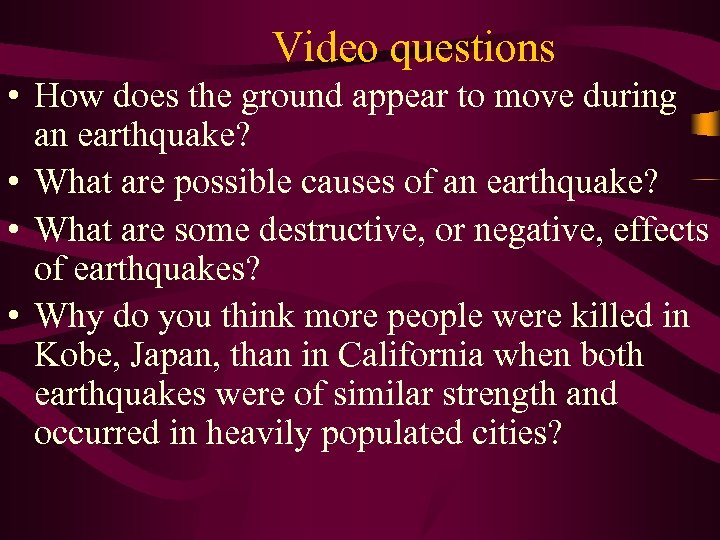 Video questions

• How does the ground appear to move during an earthquake?
• What are possible causes of an earthquake?
• What are some destructive, or negative, effects of earthquakes?
• Why do you think more people were killed in Kobe, Japan, than in California when both earthquakes were of similar strength and occurred in heavily populated cities?